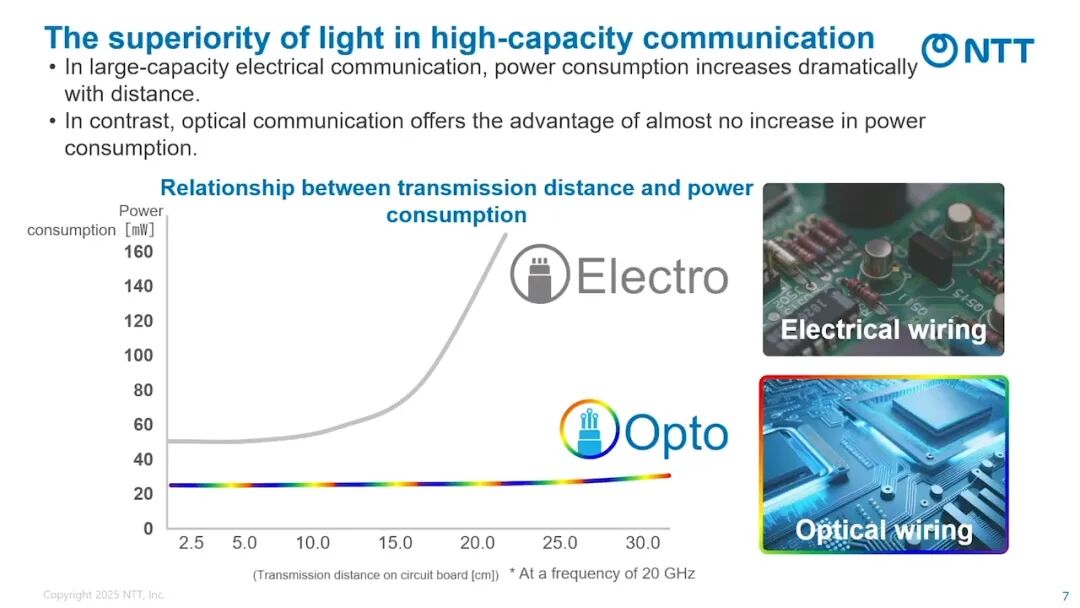 The superiority of light in high-capacity communication

NTT

• In large-capacity electrical communication, power consumption increases dramatically with distance.
• In contrast, optical communication offers the advantage of almost no increase in power consumption.

Relationship between transmission distance and power consumption

Power consumption [mW]

160
140
120
100
80
60
40
20
0

2.5 5.0 10.0 15.0 20.0 25.0 30.0

(Transmission distance on circuit board [cm]) * At a frequency of 20 GHz

Electro

Opto

Electrical wiring

Optical wiring

Copyright 2025 NTT, Inc.

7